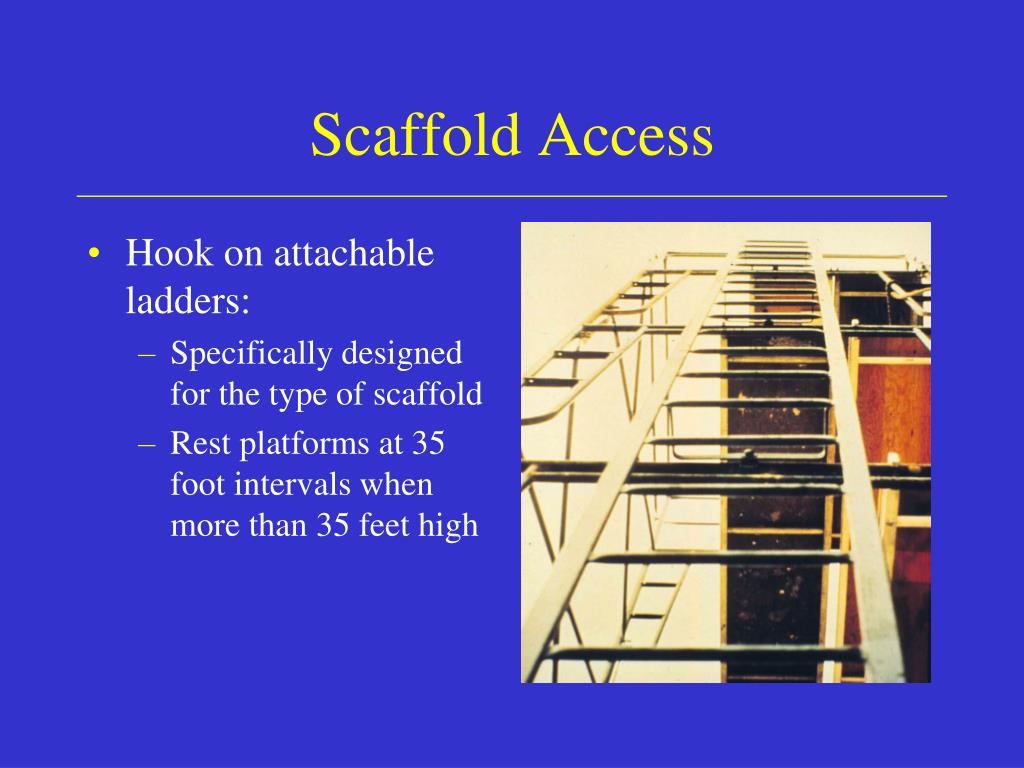 Scaffold Access

• Hook on attachable ladders:
– Specifically designed for the type of scaffold
– Rest platforms at 35 foot intervals when more than 35 feet high